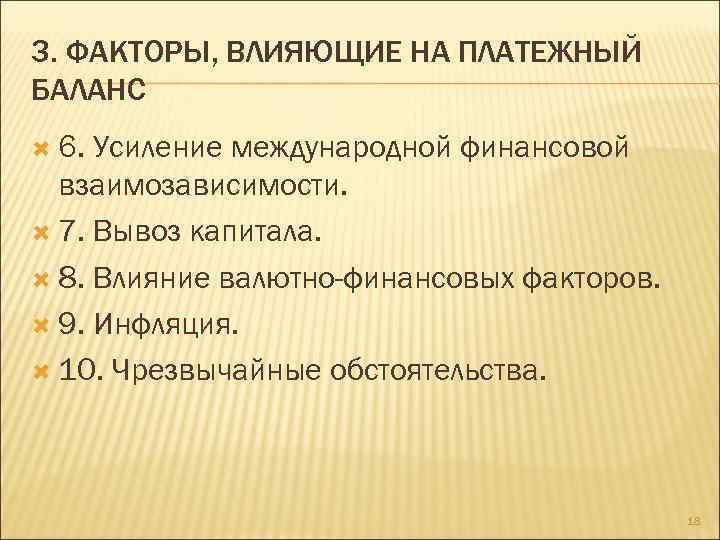 3. ФАКТОРЫ, ВЛИЯЮЩИЕ НА ПЛАТЕЖНЫЙ БАЛАНС

6. Усиление международной финансовой взаимозависимости.

7. Вывоз капитала.

8. Влияние валютно-финансовых факторов.

9. Инфляция.

10. Чрезвычайные обстоятельства.

18